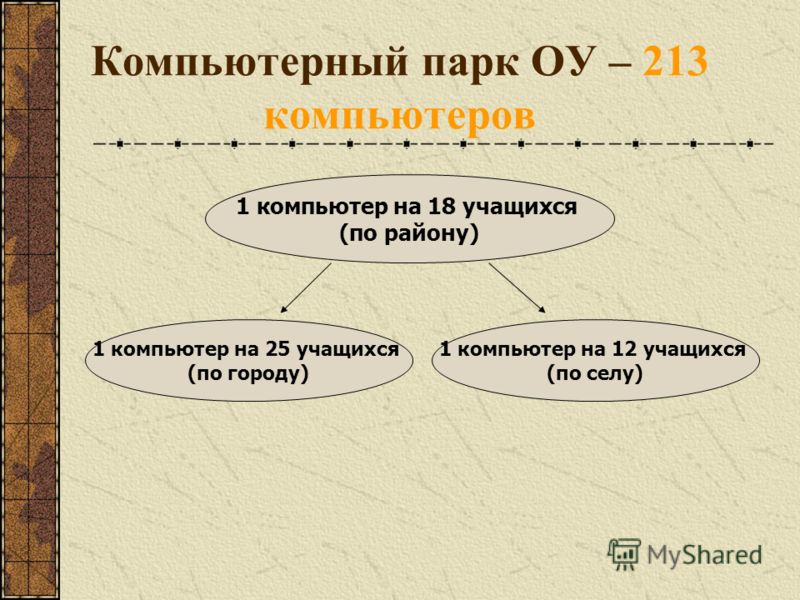 Компьютерный парк ОУ – 213 компьютеров

1 компьютер на 18 учащихся (по району)

1 компьютер на 25 учащихся (по городу)

1 компьютер на 12 учащихся (по селу)

MyShared